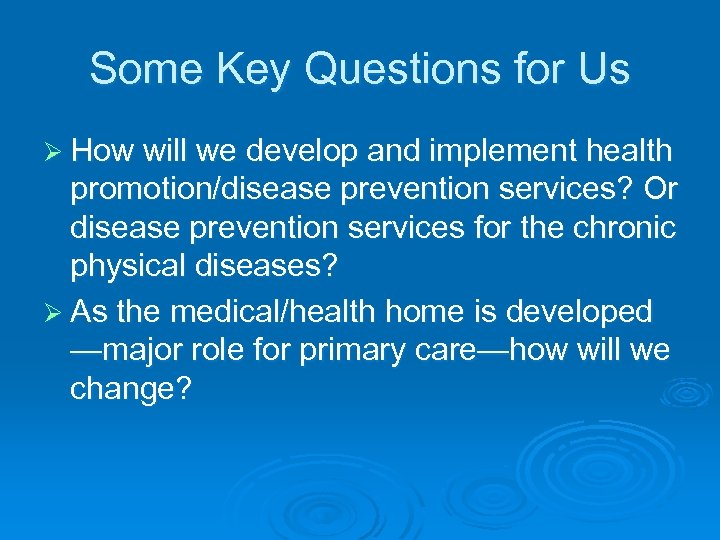 Some Key Questions for Us

➢ How will we develop and implement health promotion/disease prevention services? Or disease prevention services for the chronic physical diseases?

➢ As the medical/health home is developed —major role for primary care—how will we change?